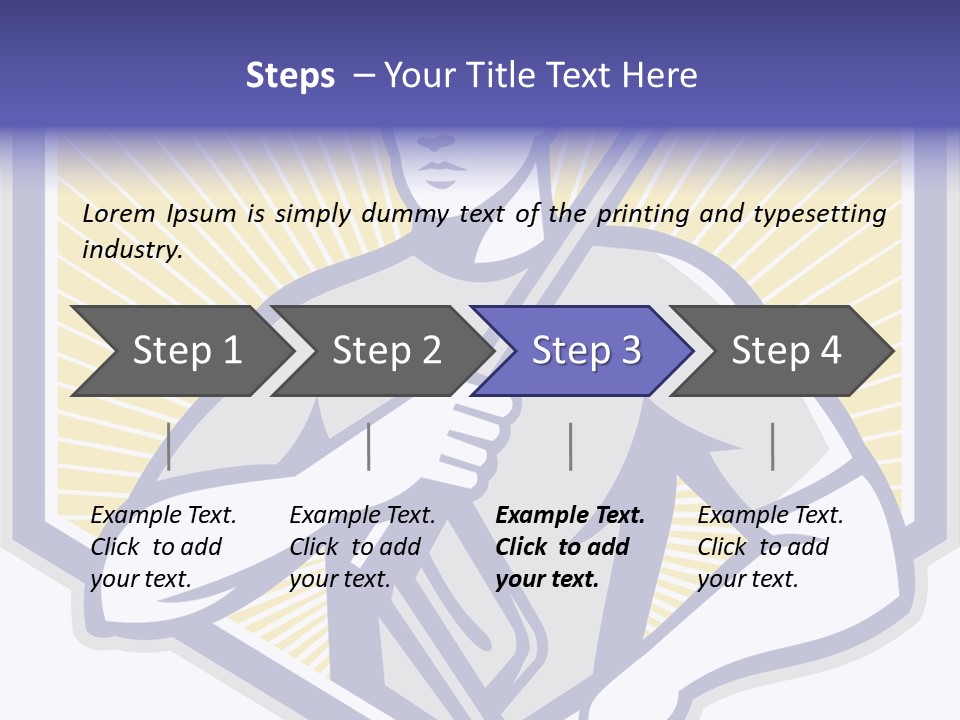 Steps – Your Title Text Here

Lorem Ipsum is simply dummy text of the printing and typesetting industry.

Step 1

Step 2

Step 3

Step 4

Example Text. Click to add your text.

Example Text. Click to add your text.

Example Text. Click to add your text.

Example Text. Click to add your text.